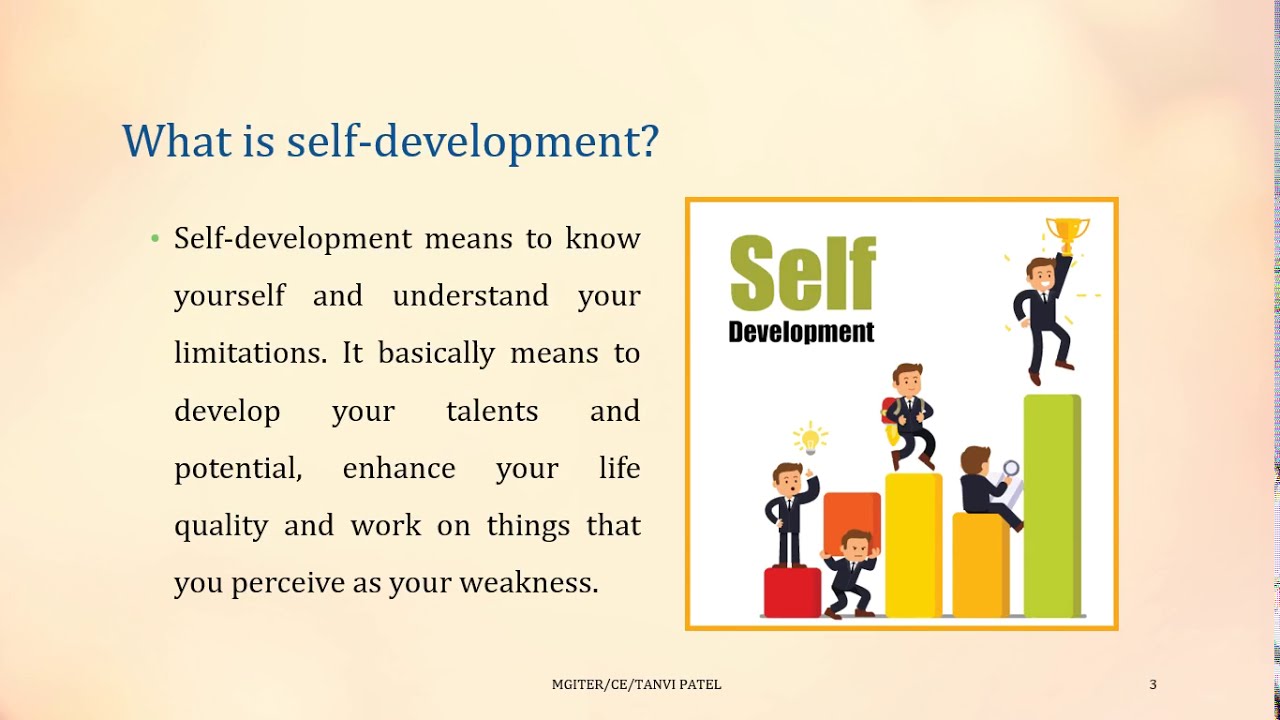 What is self-development?

• Self-development means to know yourself and understand your limitations. It basically means to develop your talents and potential, enhance your life quality and work on things that you perceive as your weakness.

Self
Development

MGITER/CE/TANVI PATEL

3